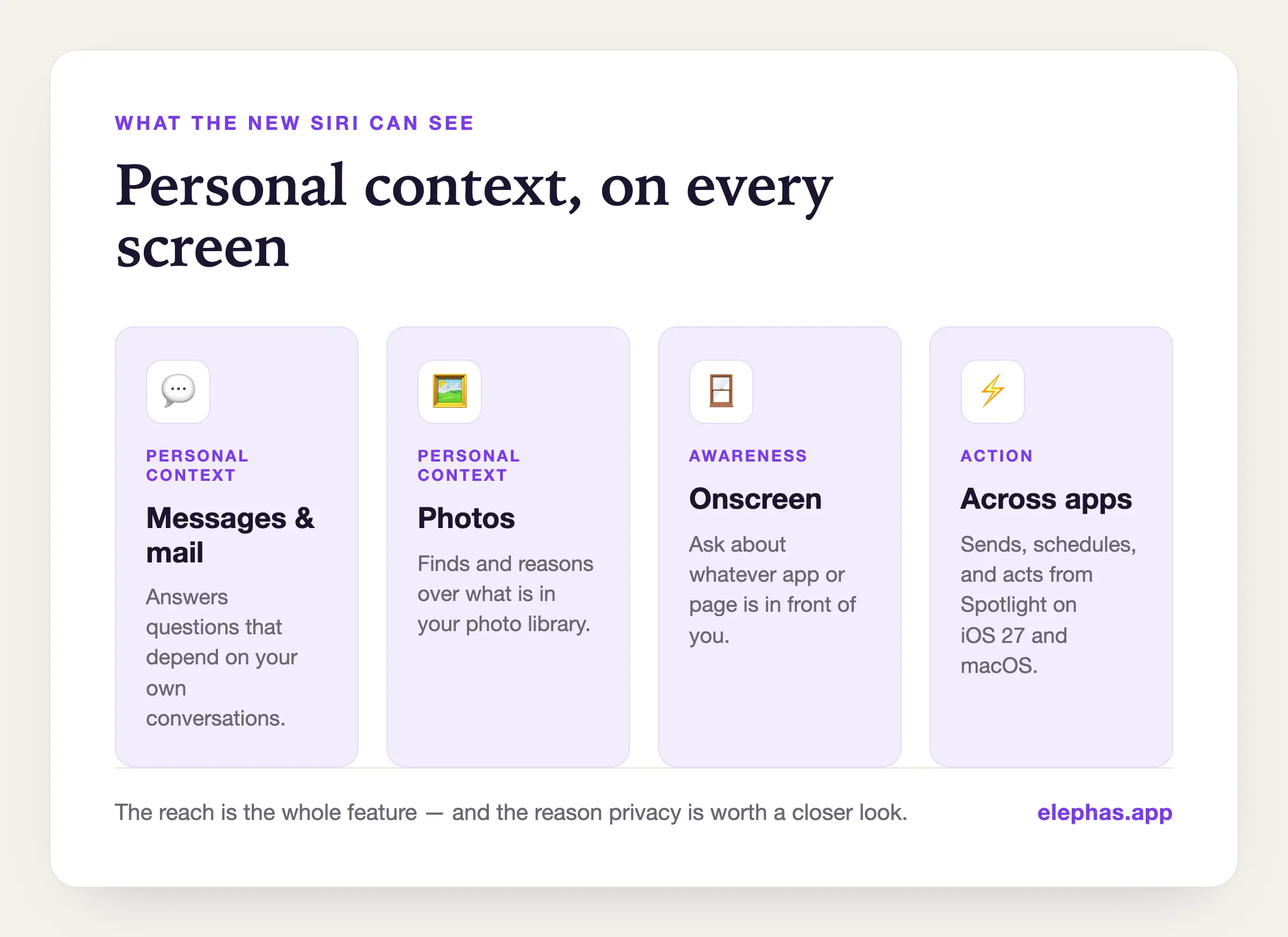 WHAT THE NEW SIRI CAN SEE

Personal context, on every screen

PERSONAL CONTEXT

Messages & mail

Answers questions that depend on your own conversations.

PERSONAL CONTEXT

Photos

Finds and reasons over what is in your photo library.

AWARENESS

Onscreen

Ask about whatever app or page is in front of you.

ACTION

Across apps

Sends, schedules, and acts from Spotlight on iOS 27 and macOS.

The reach is the whole feature — and the reason privacy is worth a closer look.

elephas.app